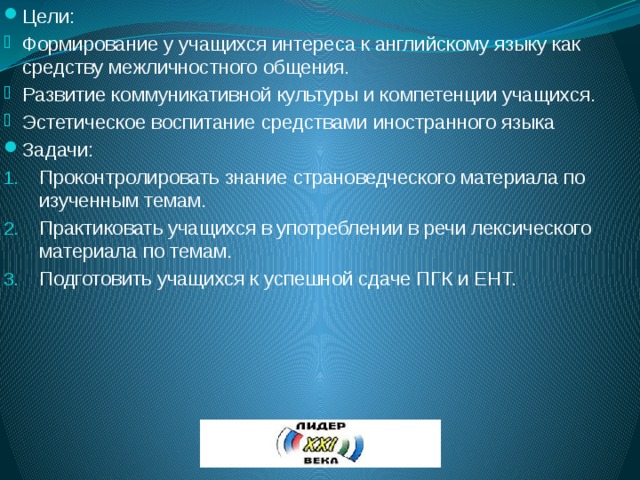 Цели:
Формирование у учащихся интереса к английскому языку как средству межличностного общения.
Развитие коммуникативной культуры и компетенции учащихся.
Эстетическое воспитание средствами иностранного языка
Задачи:
1. Проконтролировать знание страноведческого материала по изученным темам.
2. Практиковать учащихся в употреблении в речи лексического материала по темам.
3. Подготовить учащихся к успешной сдаче ПГК и ЕНТ.

ЛИДЕР
XXI
ВЕКА